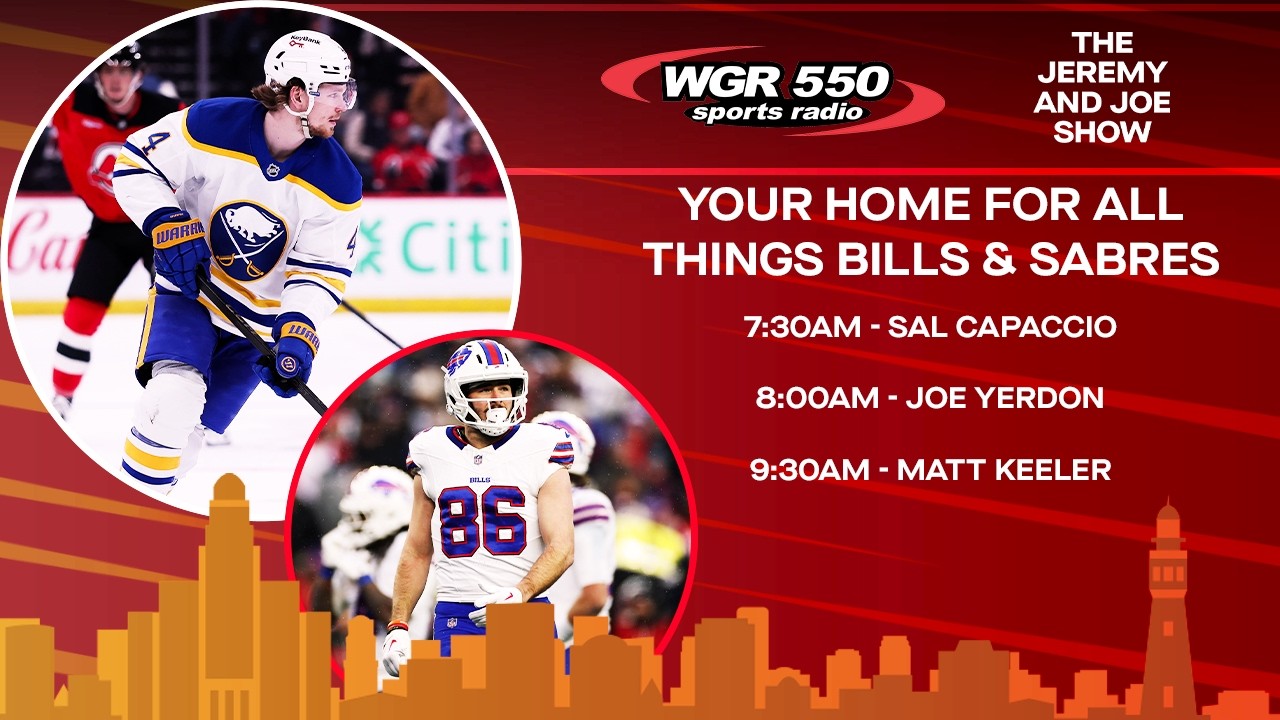 WGR 550 sports radio

THE JEREMY AND JOE SHOW

YOUR HOME FOR ALL THINGS BILLS & SABRES

7:30AM - SAL CAPACCIO

8:00AM - JOE YERDON

9:30AM - MATT KEELER

KeyBank

4

WARRIOR

Citi

BILLS

86